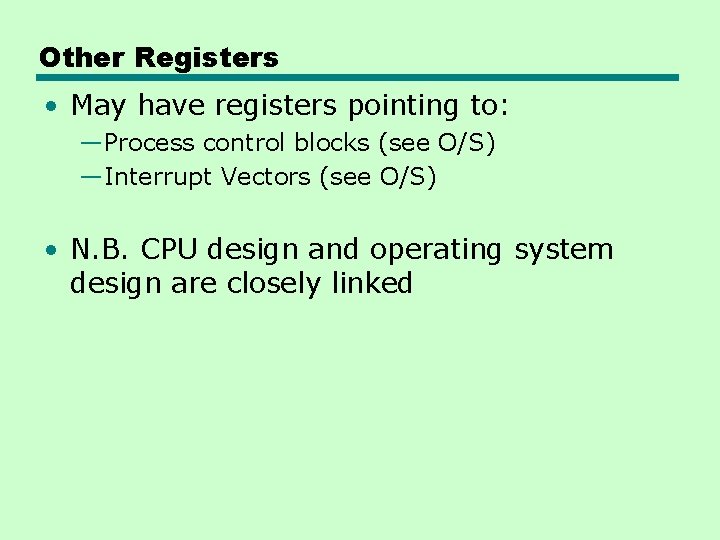 Other Registers

• May have registers pointing to:
—Process control blocks (see O/S)
—Interrupt Vectors (see O/S)

• N.B. CPU design and operating system design are closely linked